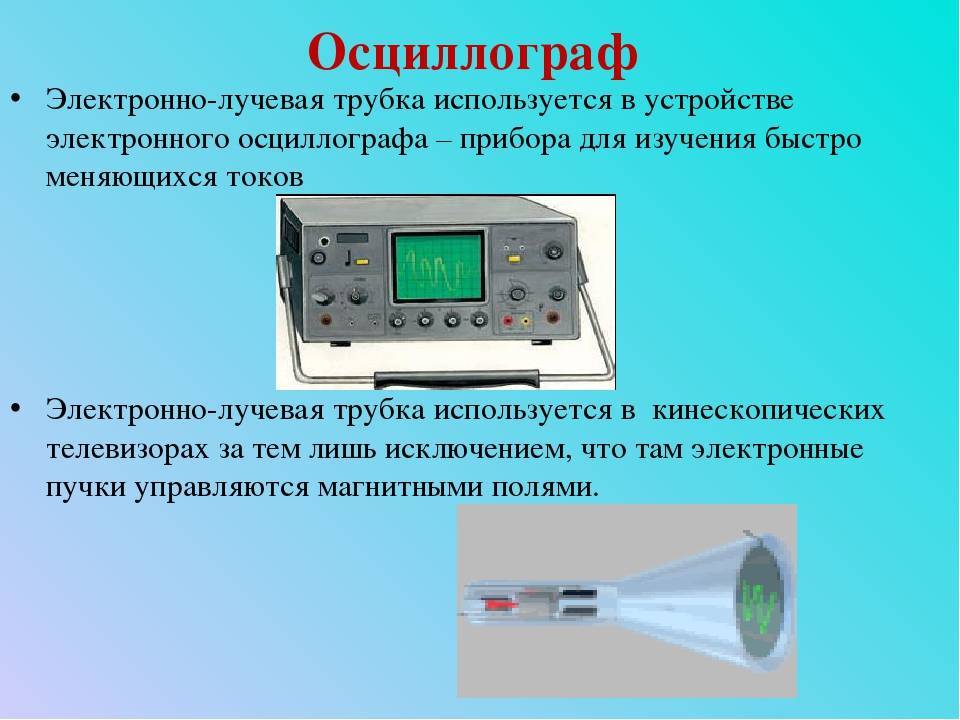 Осциллограф

• Электронно-лучевая трубка используется в устройстве электронного осциллографа – прибора для изучения быстро меняющихся токов

• Электронно-лучевая трубка используется в кинескопических телевизорах за тем лишь исключением, что там электронные пучки управляются магнитными полями.